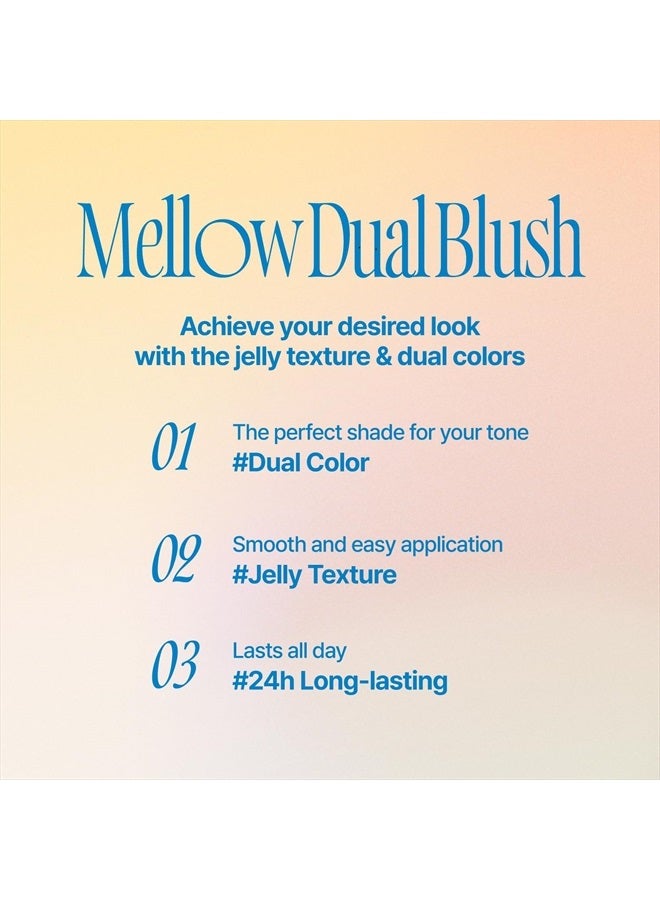 Mellow Dual Blush

Achieve your desired look with the jelly texture & dual colors

01 The perfect shade for your tone
#Dual Color

02 Smooth and easy application
#Jelly Texture

03 Lasts all day
#24h Long-lasting